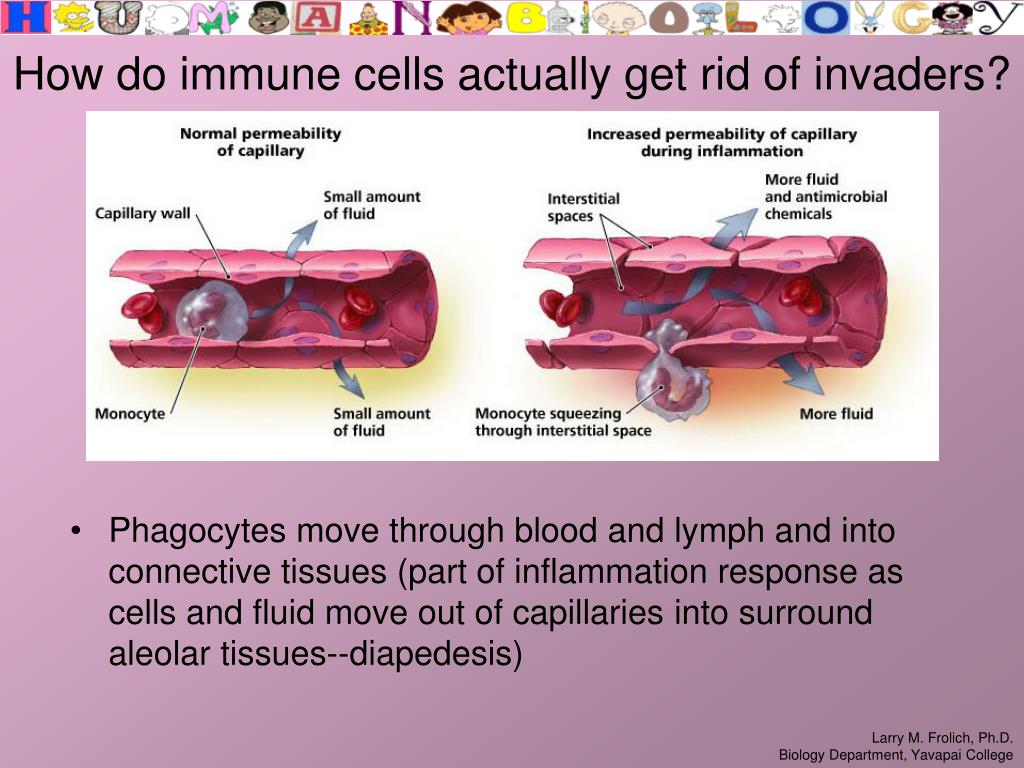 HUMAN BIOLOGY

How do immune cells actually get rid of invaders?

Normal permeability of capillary

Capillary wall

Small amount of fluid

Monocyte

Small amount of fluid

Increased permeability of capillary during inflammation

Interstitial spaces

More fluid and antimicrobial chemicals

Monocyte squeezing through interstitial space

More fluid

• Phagocytes move through blood and lymph and into connective tissues (part of inflammation response as cells and fluid move out of capillaries into surround aleolar tissues--diapedesis)

Larry M. Frolich, Ph.D.
Biology Department, Yavapai College